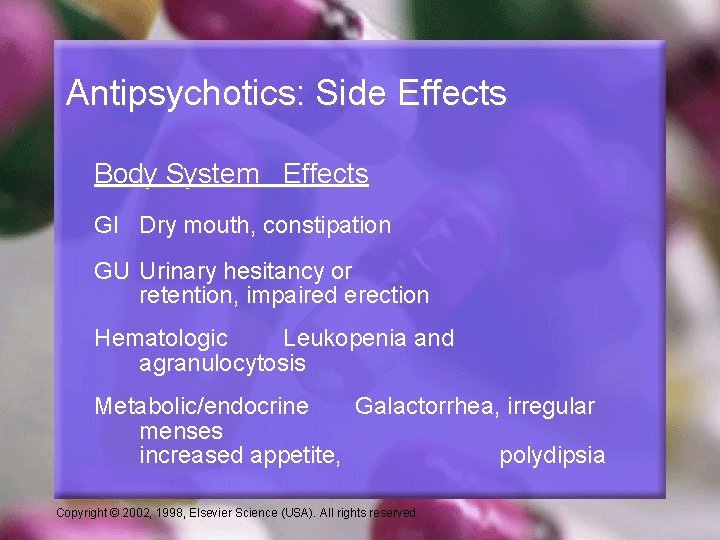 Antipsychotics: Side Effects

Body System Effects

GI Dry mouth, constipation

GU Urinary hesitancy or retention, impaired erection

Hematologic Leukopenia and agranulocytosis

Metabolic/endocrine Galactorrhea, irregular menses increased appetite, polydipsia

Copyright © 2002, 1998, Elsevier Science (USA). All rights reserved.